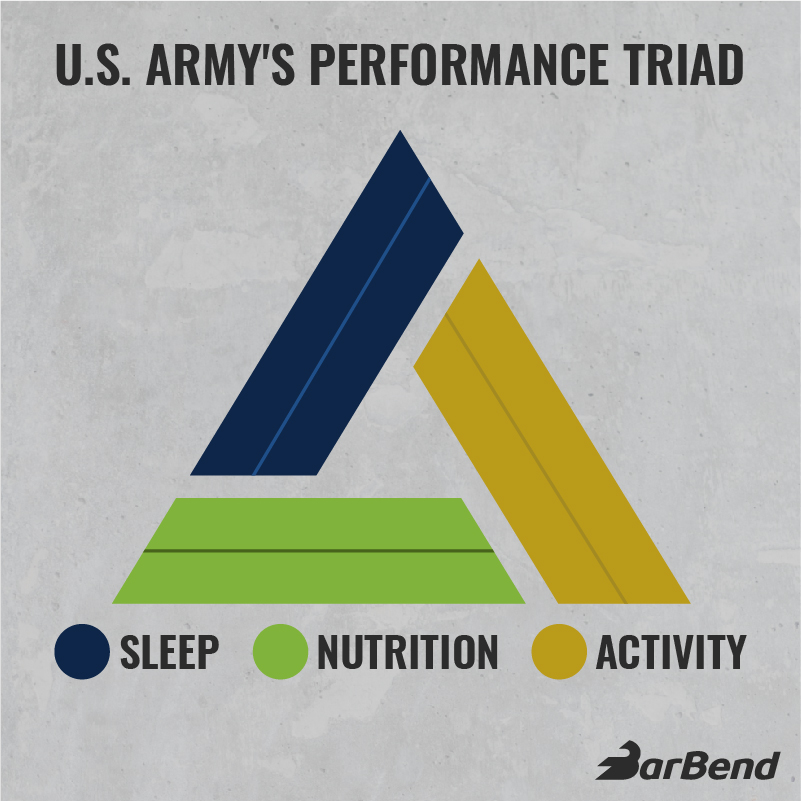 U.S. ARMY'S PERFORMANCE TRIAD

SLEEP NUTRITION ACTIVITY

BarBend